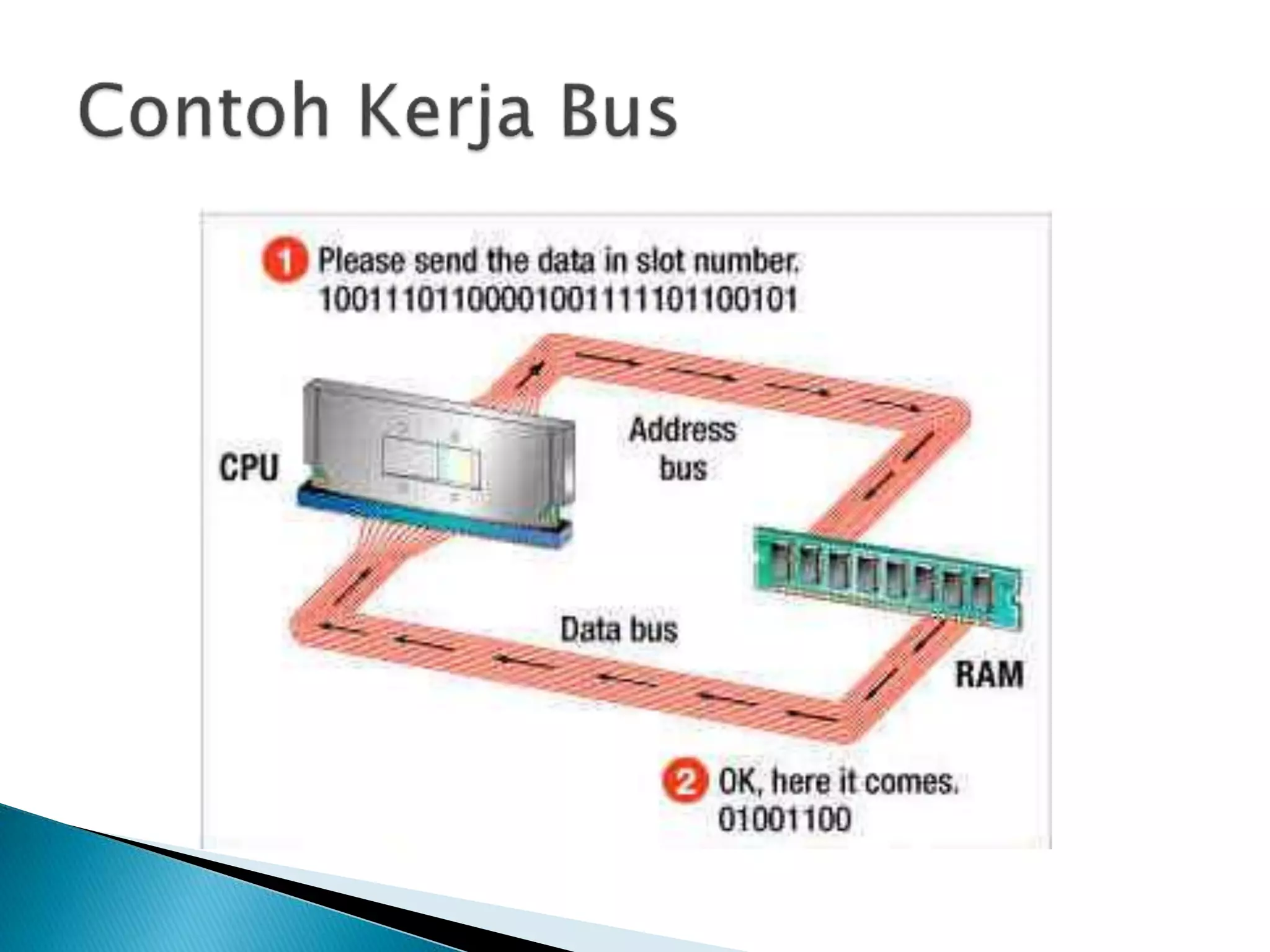 Contoh Kerja Bus

1 Please send the data in slot number. 10011101100001001111101100101

CPU

Address bus

Data bus

RAM

2 OK, here it comes. 01001100